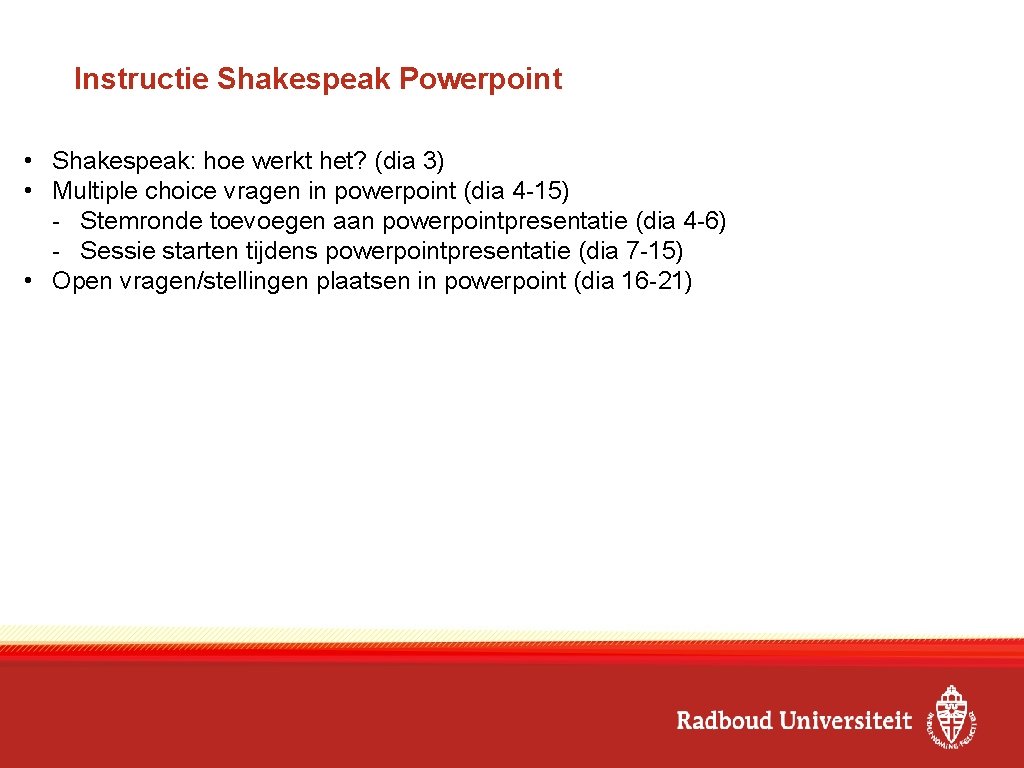 Instructie Shakespeak Powerpoint

• Shakespeak: hoe werkt het? (dia 3)
• Multiple choice vragen in powerpoint (dia 4-15)
- Stemronde toevoegen aan powerpointpresentatie (dia 4-6)
- Sessie starten tijdens powerpointpresentatie (dia 7-15)
• Open vragen/stellingen plaatsen in powerpoint (dia 16-21)

Radboud Universiteit